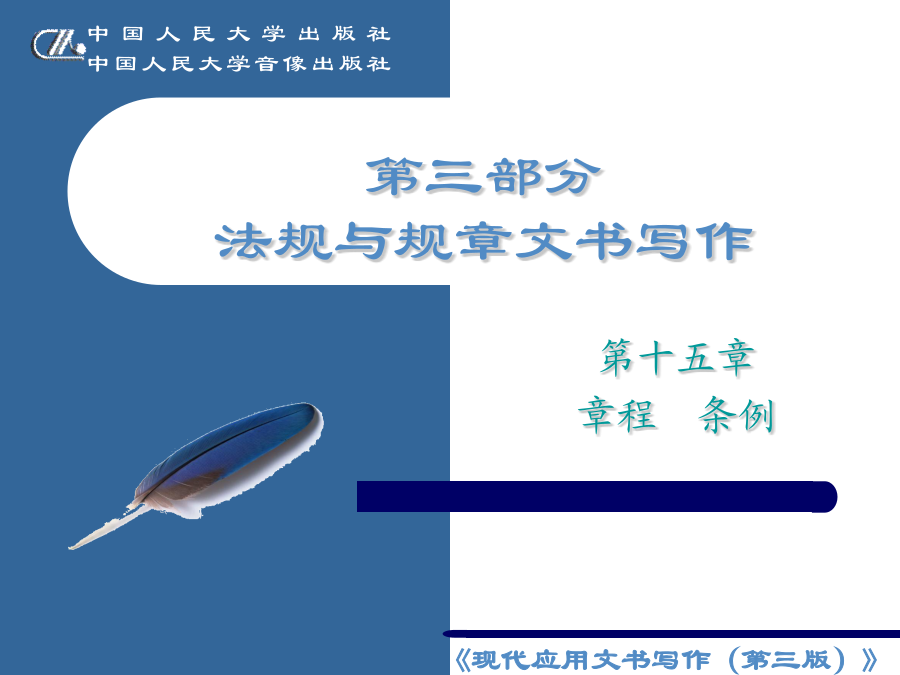 中国人民大学出版社
中国人民大学音像出版社

第三部分
法规与规章文书写作

第十五章
章程　条例

《现代应用文书写作（第三版）》